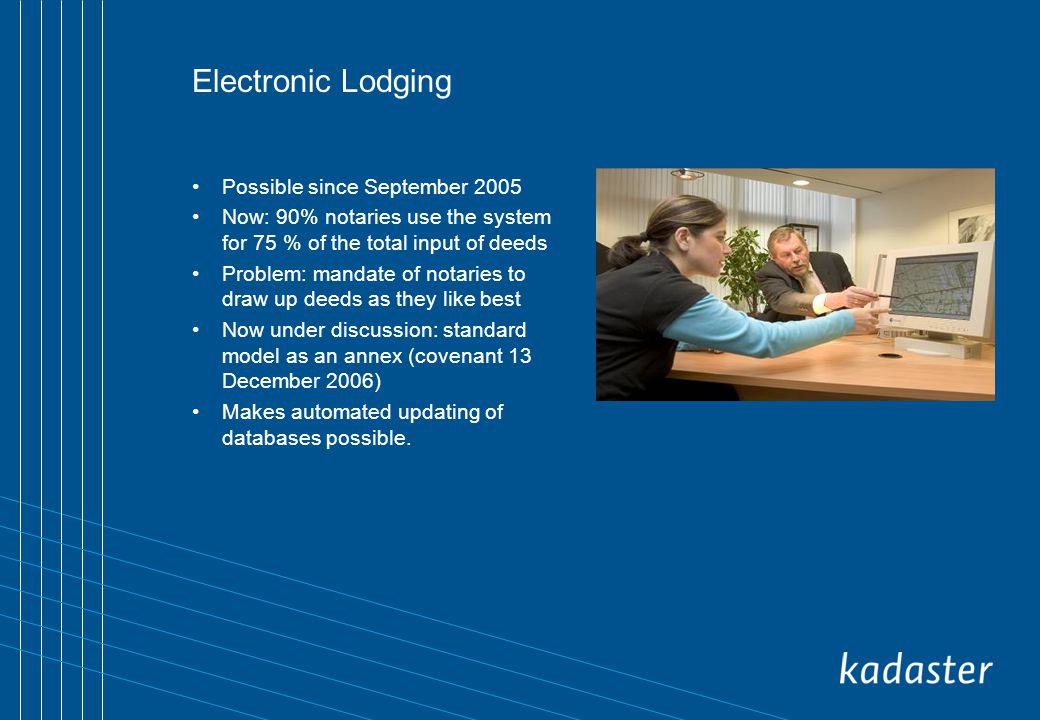 Electronic Lodging

• Possible since September 2005
• Now: 90% notaries use the system for 75 % of the total input of deeds
• Problem: mandate of notaries to draw up deeds as they like best
• Now under discussion: standard model as an annex (covenant 13 December 2006)
• Makes automated updating of databases possible.

kadaster